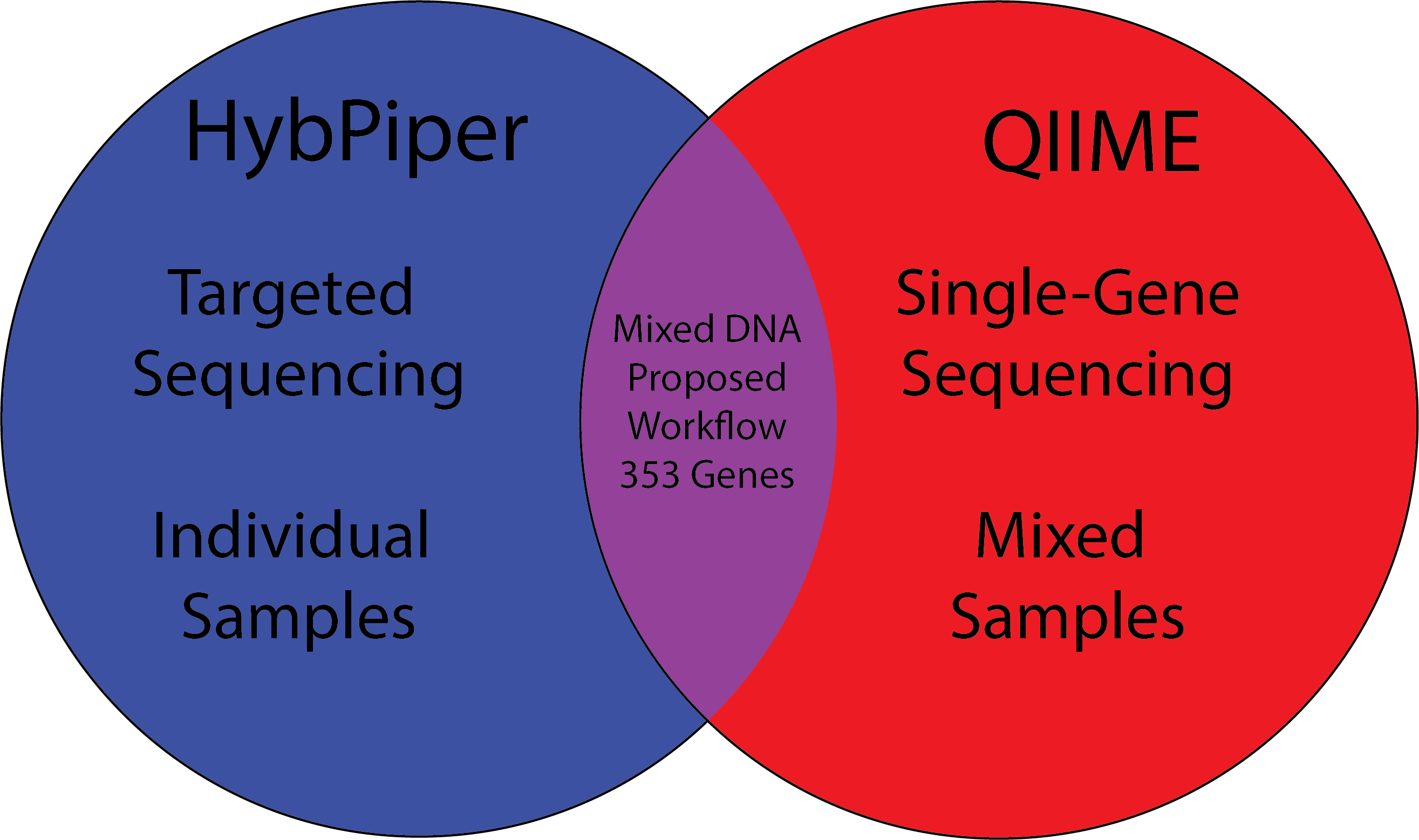 HybPiper

Targeted Sequencing

Individual Samples

Mixed DNA Proposed Workflow 353 Genes

QIIME

Single-Gene Sequencing

Mixed Samples